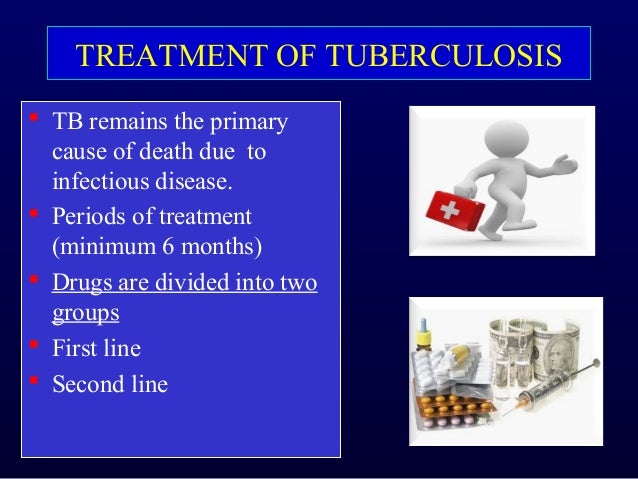 TREATMENT OF TUBERCULOSIS

- TB remains the primary cause of death due to infectious disease.
- Periods of treatment (minimum 6 months)
- Drugs are divided into two groups
- First line
- Second line